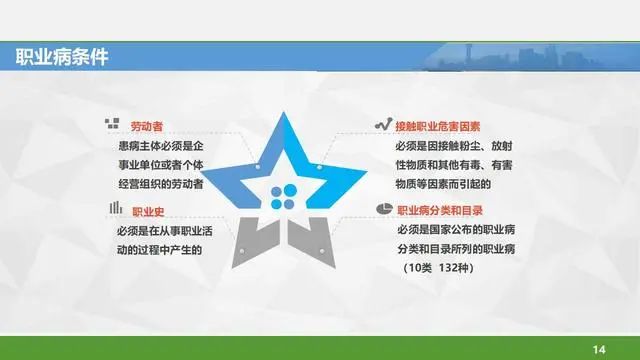 职业病条件

劳动者
患病主体必须是企事业单位或者个体经营组织的劳动者

职业史
必须是在从事职业活动的过程中产生的

接触职业危害因素
必须是因接触粉尘、放射性物质和其他有毒、有害物质等因素而引起的

职业病分类和目录
必须是国家公布的职业病分类和目录所列的职业病（10类 132种）

14